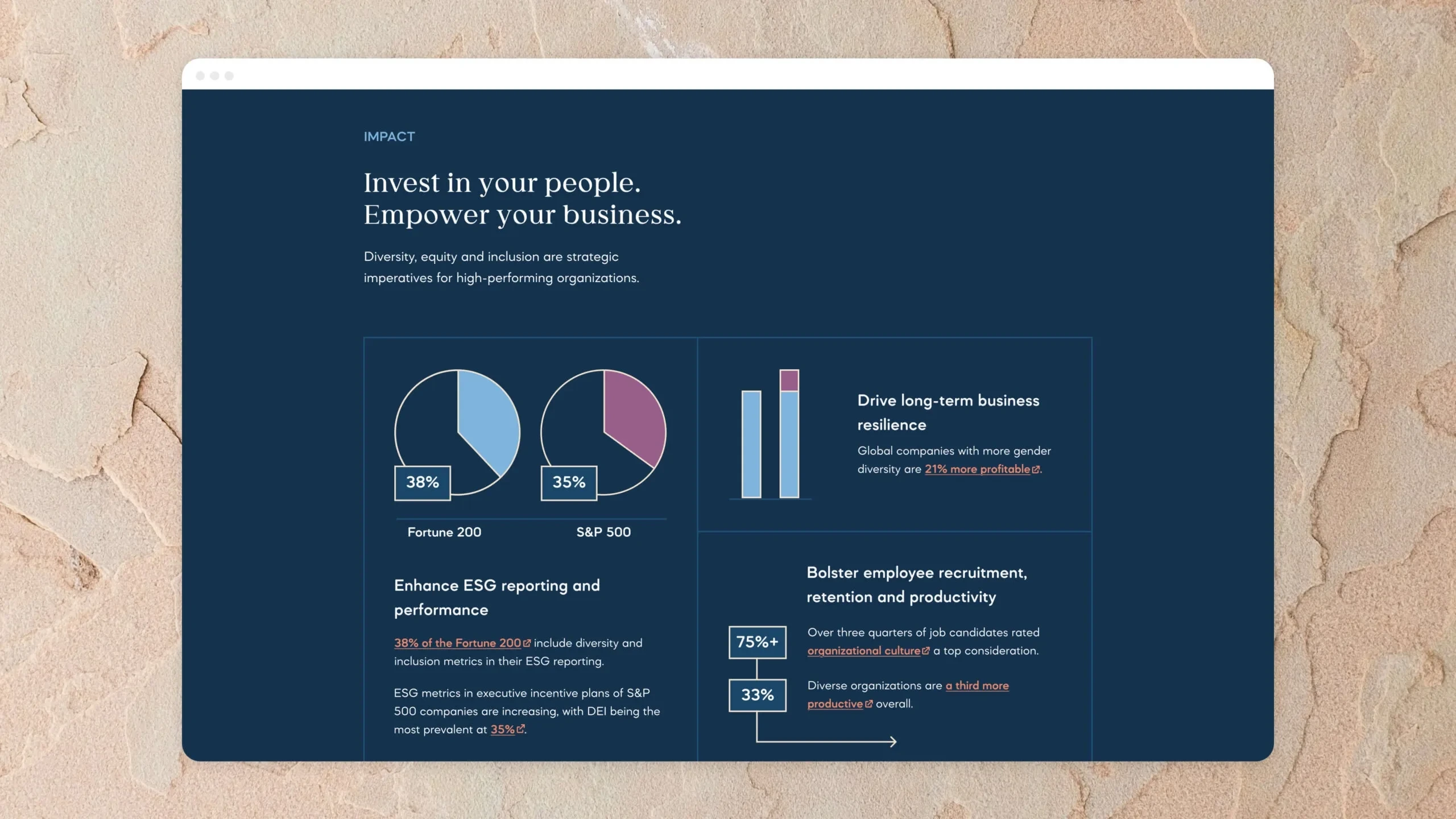 IMPACT

Invest in your people.
Empower your business.

Diversity, equity and inclusion are strategic imperatives for high-performing organizations.

38%

35%

Fortune 200

S&P 500

Enhance ESG reporting and performance

38% of the Fortune 200 include diversity and inclusion metrics in their ESG reporting.

ESG metrics in executive incentive plans of S&P 500 companies are increasing, with DEI being the most prevalent at 35%.

Drive long-term business resilience

Global companies with more gender diversity are 21% more profitable.

Bolster employee recruitment, retention and productivity

75%+

Over three quarters of job candidates rated organizational culture a top consideration.

33%

Diverse organizations are a third more productive overall.